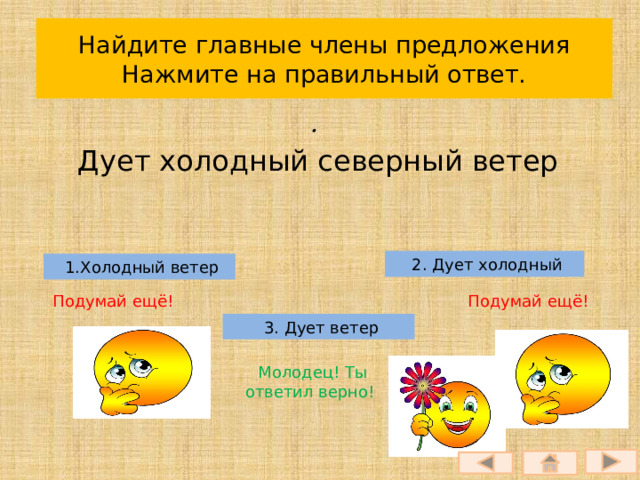 Найдите главные члены предложения
Нажмите на правильный ответ.

.

Дует холодный северный ветер

1.Холодный ветер

2. Дует холодный

Подумай ещё!

Подумай ещё!

3. Дует ветер

Молодец! Ты ответил верно!